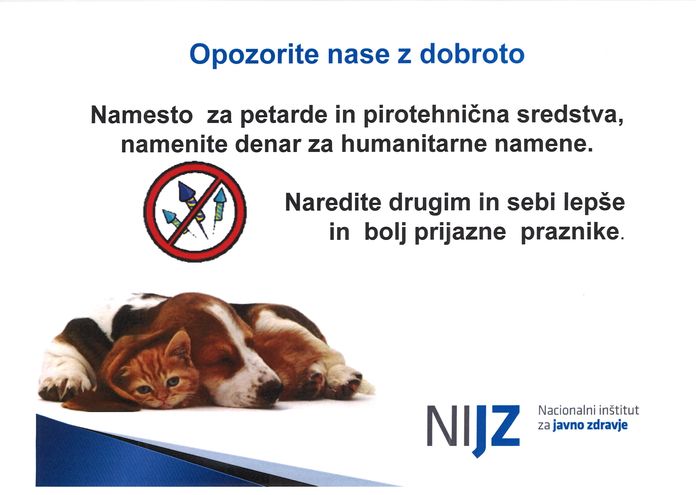 Opozorite nase z dobroto

Namesto za petarde in pirotehnična sredstva, namenite denar za humanitarne namene.

Naredite drugim in sebi lepše in bolj prijazne praznike.

NIJZ Nacionalni inštitut za javno zdravje